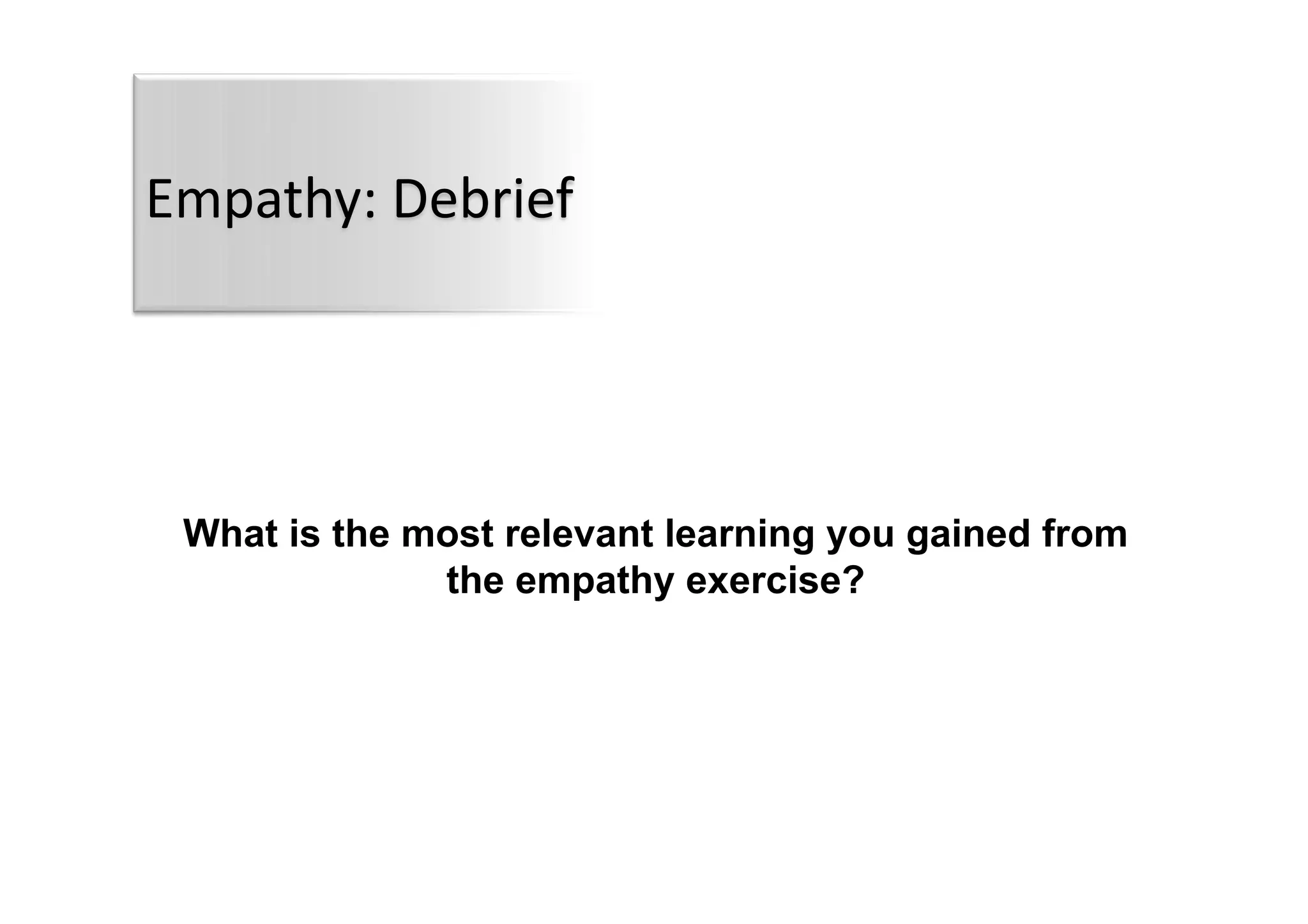 Empathy: Debrief

What is the most relevant learning you gained from the empathy exercise?